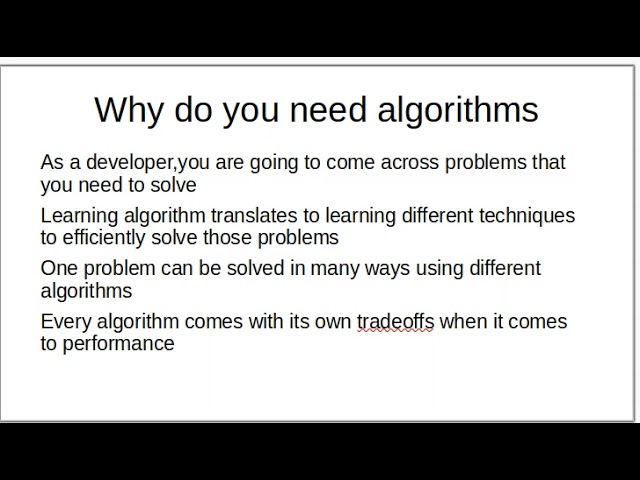 Why do you need algorithms

As a developer,you are going to come across problems that you need to solve

Learning algorithm translates to learning different techniques to efficiently solve those problems

One problem can be solved in many ways using different algorithms

Every algorithm comes with its own tradeoffs when it comes to performance